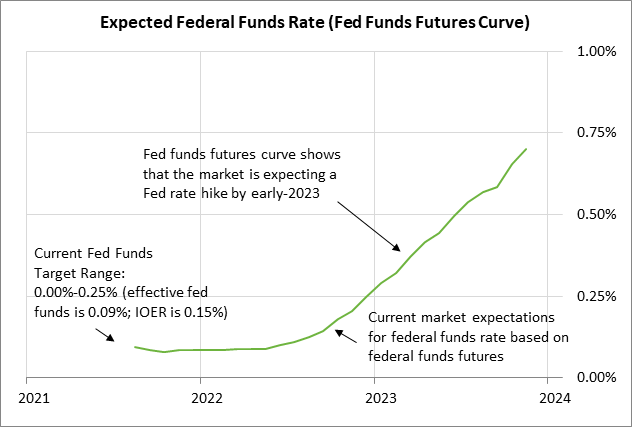 Expected Federal Funds Rate (Fed Funds Futures Curve)

1.00%
0.75%
0.50%
0.25%
0.00%

Fed funds futures curve shows that the market is expecting a Fed rate hike by early-2023

Current Fed Funds Target Range: 0.00%-0.25% (effective fed funds is 0.09%; IOER is 0.15%)

Current market expectations for federal funds rate based on federal funds futures

2021
2022
2023
2024